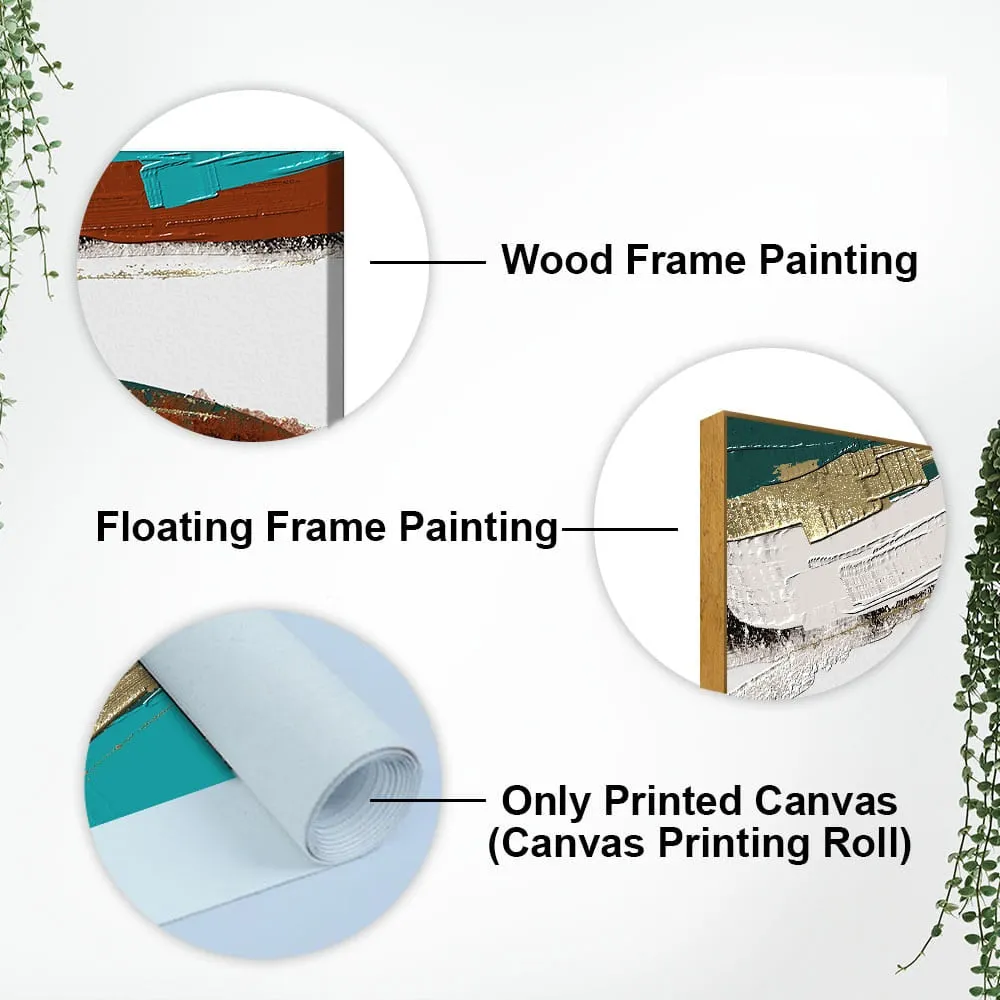 Wood Frame Painting

Floating Frame Painting

Only Printed Canvas
(Canvas Printing Roll)